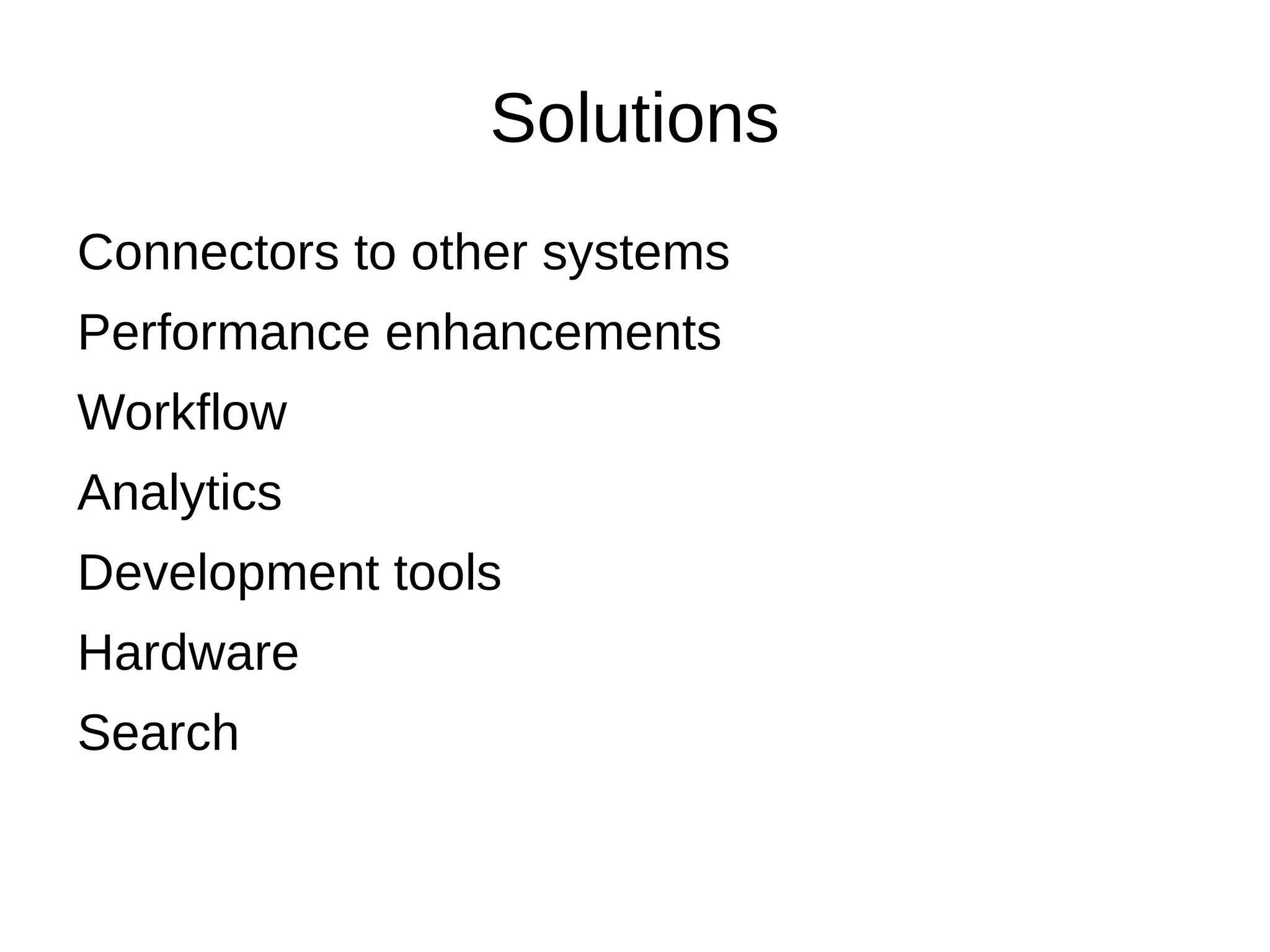 Solutions

Connectors to other systems

Performance enhancements

Workflow

Analytics

Development tools

Hardware

Search